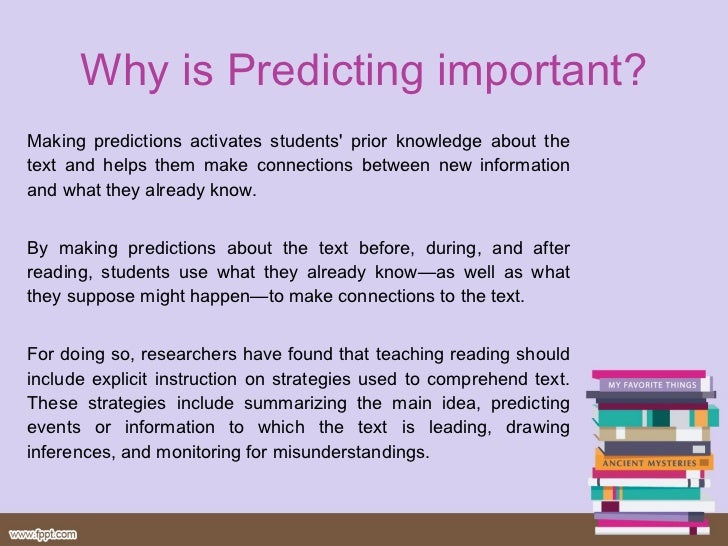 Why is Predicting important?

Making predictions activates students' prior knowledge about the text and helps them make connections between new information and what they already know.

By making predictions about the text before, during, and after reading, students use what they already know—as well as what they suppose might happen—to make connections to the text.

For doing so, researchers have found that teaching reading should include explicit instruction on strategies used to comprehend text. These strategies include summarizing the main idea, predicting events or information to which the text is leading, drawing inferences, and monitoring for misunderstandings.

MY FAVORITE THINGS

ANCIENT MYSTERIES

www.fppt.com